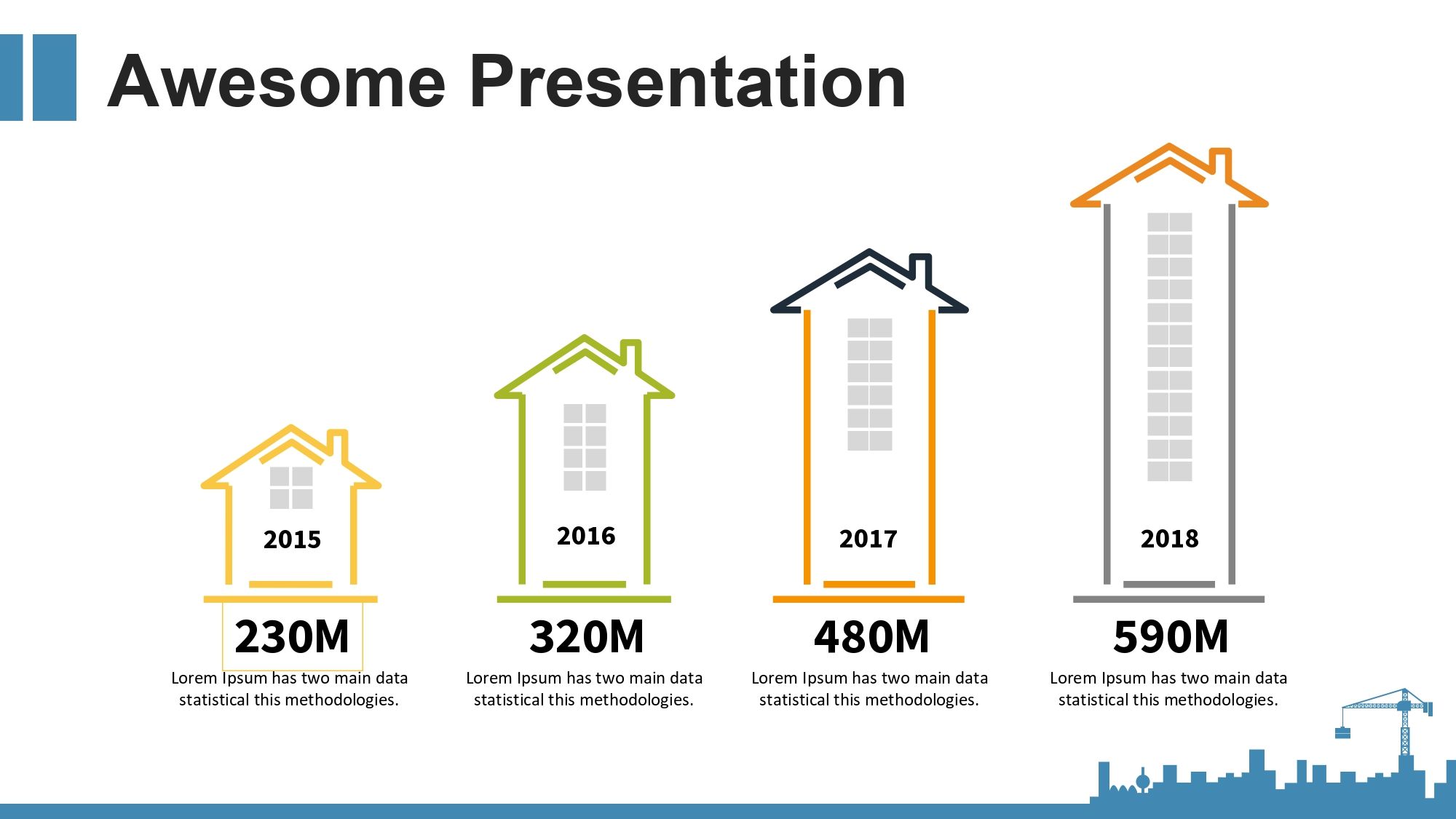 Awesome Presentation

2015

230M

Lorem Ipsum has two main data statistical this methodologies.

2016

320M

Lorem Ipsum has two main data statistical this methodologies.

2017

480M

Lorem Ipsum has two main data statistical this methodologies.

2018

590M

Lorem Ipsum has two main data statistical this methodologies.